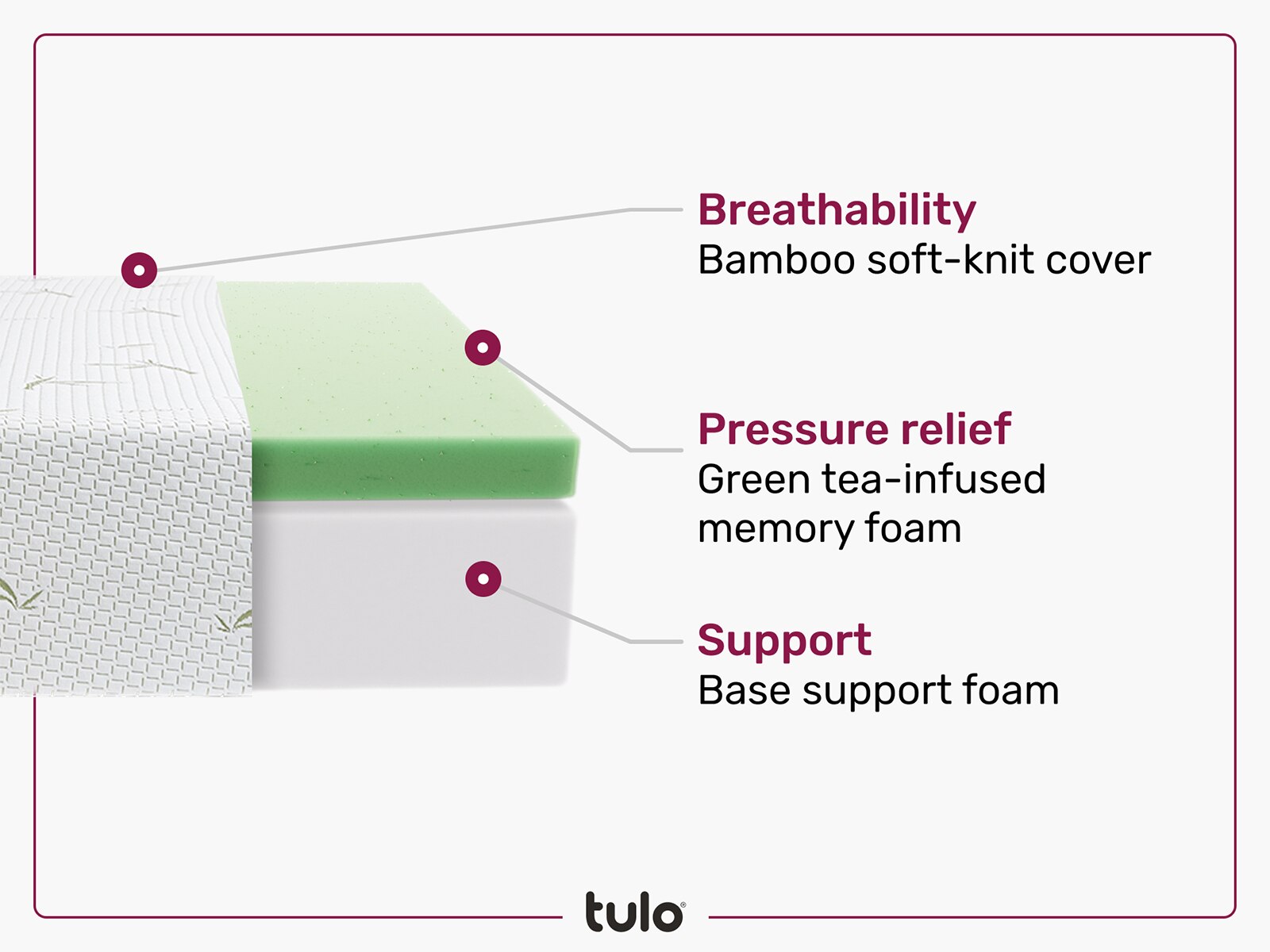 Breathability
Bamboo soft-knit cover

Pressure relief
Green tea-infused memory foam

Support
Base support foam

tulo®